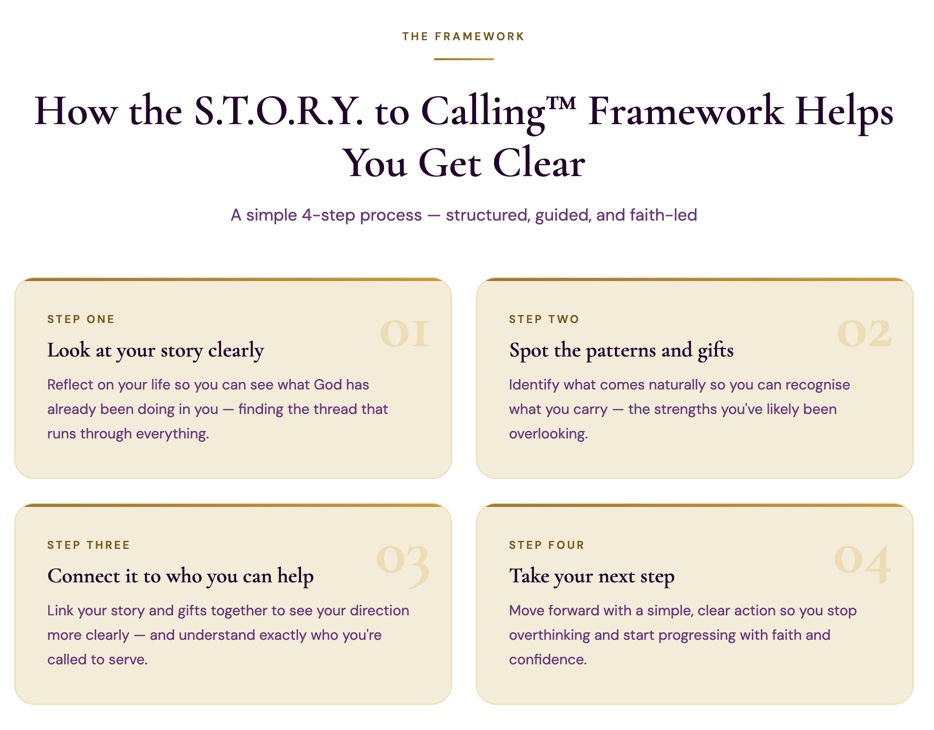 THE FRAMEWORK

How the S.T.O.R.Y. to Calling™ Framework Helps You Get Clear

A simple 4-step process — structured, guided, and faith-led

STEP ONE

01

Look at your story clearly

Reflect on your life so you can see what God has already been doing in you — finding the thread that runs through everything.

STEP TWO

02

Spot the patterns and gifts

Identify what comes naturally so you can recognise what you carry — the strengths you've likely been overlooking.

STEP THREE

03

Connect it to who you can help

Link your story and gifts together to see your direction more clearly — and understand exactly who you're called to serve.

STEP FOUR

04

Take your next step

Move forward with a simple, clear action so you stop overthinking and start progressing with faith and confidence.